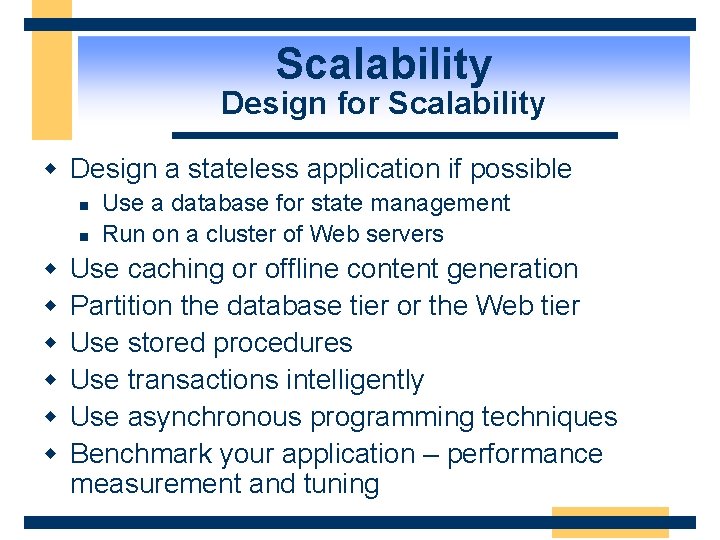 Scalability
Design for Scalability

◆ Design a stateless application if possible
■ Use a database for state management
■ Run on a cluster of Web servers
◆ Use caching or offline content generation
◆ Partition the database tier or the Web tier
◆ Use stored procedures
◆ Use transactions intelligently
◆ Use asynchronous programming techniques
◆ Benchmark your application – performance measurement and tuning